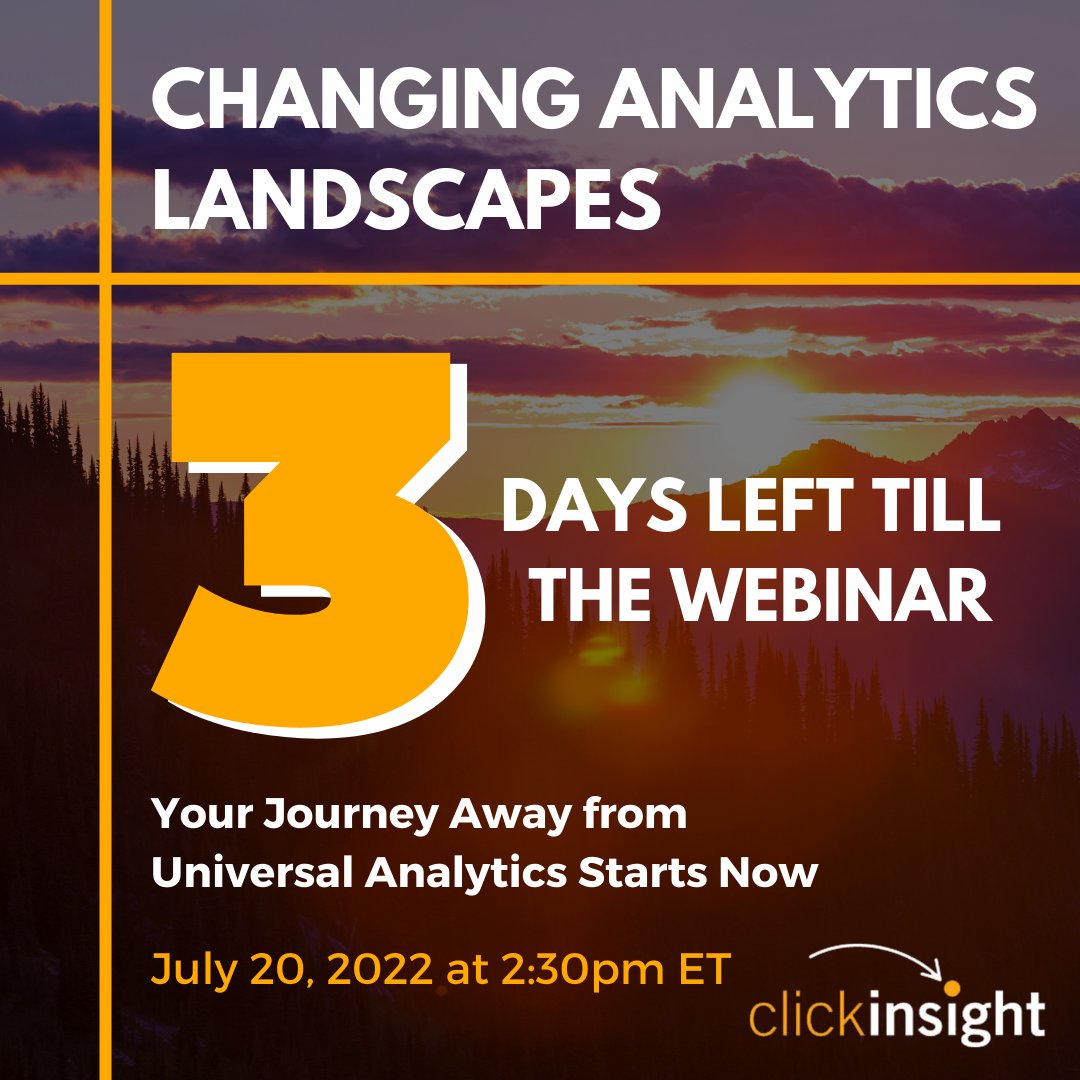 CHANGING ANALYTICS LANDSCAPES

3

DAYS LEFT TILL THE WEBINAR

Your Journey Away from Universal Analytics Starts Now

July 20, 2022 at 2:30pm ET

clickinsight